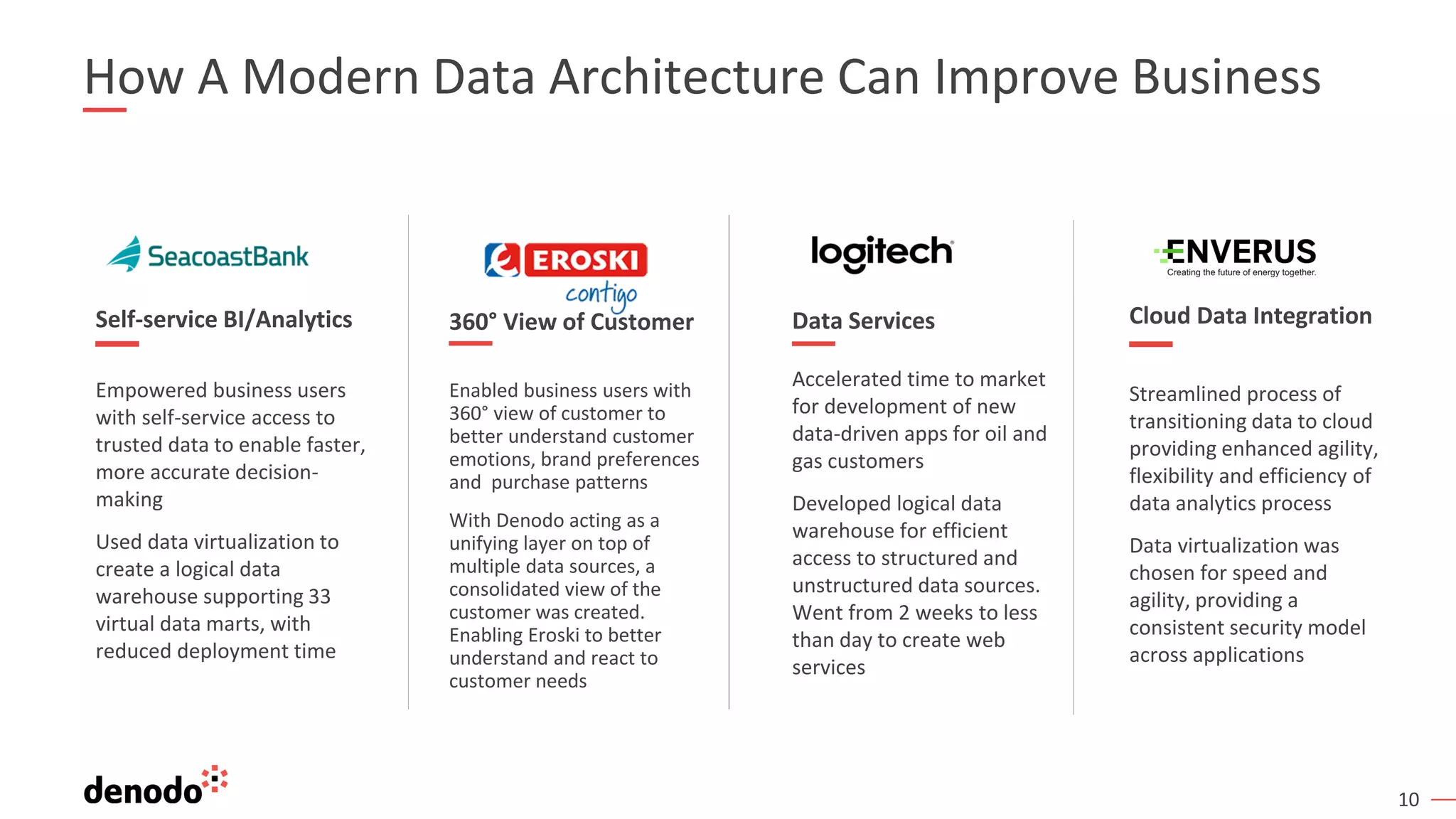 How A Modern Data Architecture Can Improve Business

SeacoastBank

Self-service BI/Analytics

Empowered business users with self-service access to trusted data to enable faster, more accurate decision-making

Used data virtualization to create a logical data warehouse supporting 33 virtual data marts, with reduced deployment time

EROSKI contigo

360° View of Customer

Enabled business users with 360° view of customer to better understand customer emotions, brand preferences and purchase patterns

With Denodo acting as a unifying layer on top of multiple data sources, a consolidated view of the customer was created. Enabling Eroski to better understand and react to customer needs

logitech

Data Services

Accelerated time to market for development of new data-driven apps for oil and gas customers

Developed logical data warehouse for efficient access to structured and unstructured data sources. Went from 2 weeks to less than day to create web services

ENVERUS
Creating the future of energy together.

Cloud Data Integration

Streamlined process of transitioning data to cloud providing enhanced agility, flexibility and efficiency of data analytics process

Data virtualization was chosen for speed and agility, providing a consistent security model across applications

denodo

10